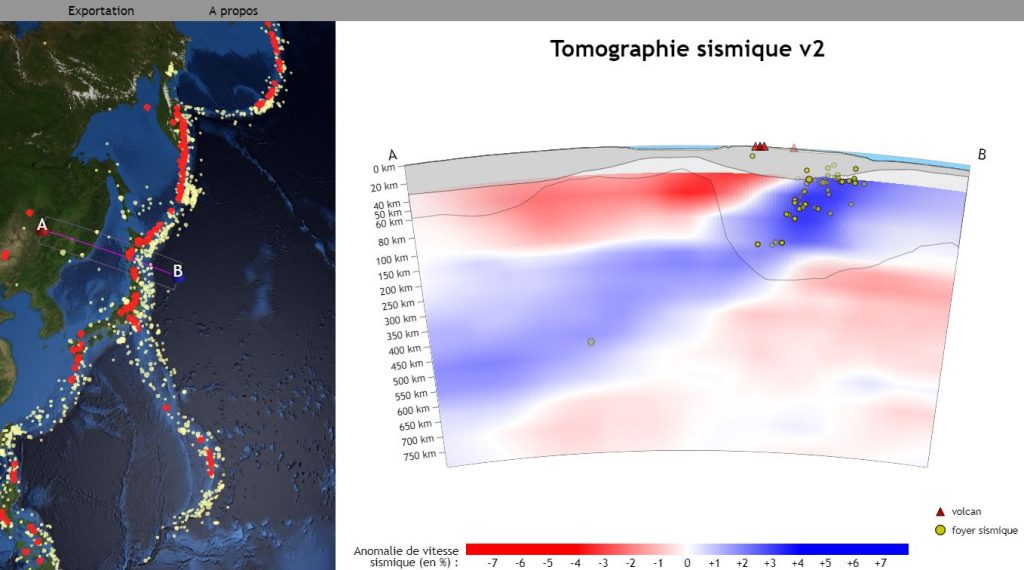 Exportation A propos

A

B

Tomographie sismique v2

A

B

0 km
20 km
40 km
50 km
60 km
80 km
100 km
150 km
200 km
250 km
300 km
350 km
400 km
450 km
500 km
550 km
600 km
650 km
700 km
750 km

volcan
foyer sismique

Anomalie de vitesse sismique (en %) :
-7 -6 -5 -4 -3 -2 -1 0 +1 +2 +3 +4 +5 +6 +7